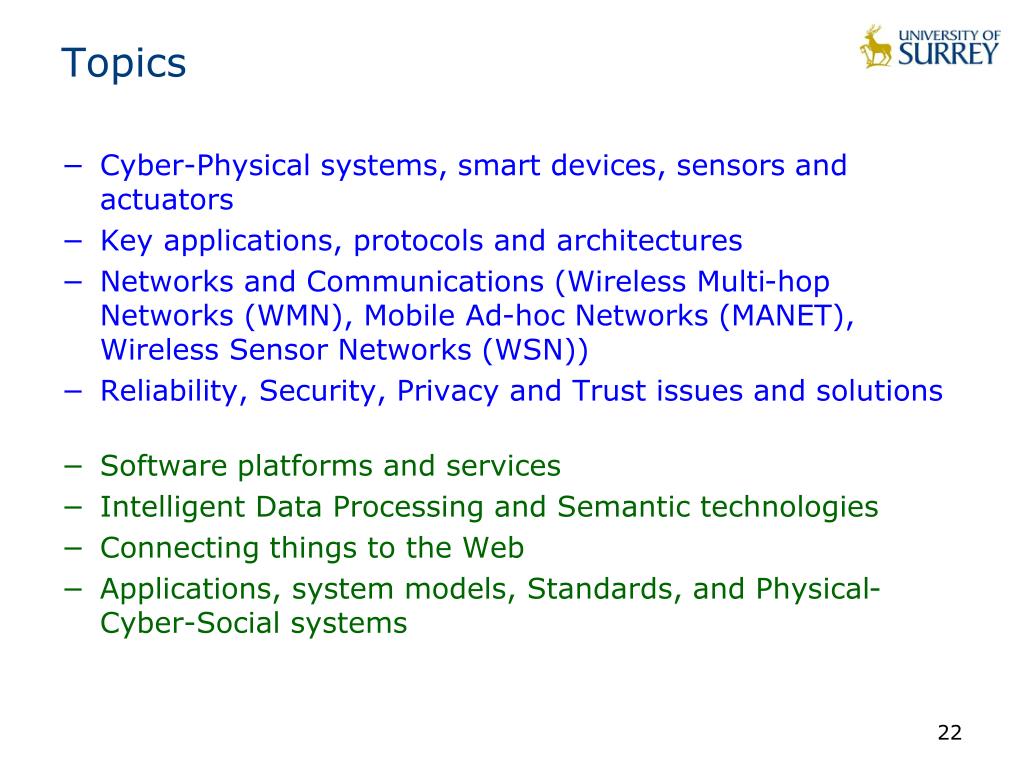 Topics

UNIVERSITY OF SURREY

− Cyber-Physical systems, smart devices, sensors and actuators
− Key applications, protocols and architectures
− Networks and Communications (Wireless Multi-hop Networks (WMN), Mobile Ad-hoc Networks (MANET), Wireless Sensor Networks (WSN))
− Reliability, Security, Privacy and Trust issues and solutions

− Software platforms and services
− Intelligent Data Processing and Semantic technologies
− Connecting things to the Web
− Applications, system models, Standards, and Physical-Cyber-Social systems

22